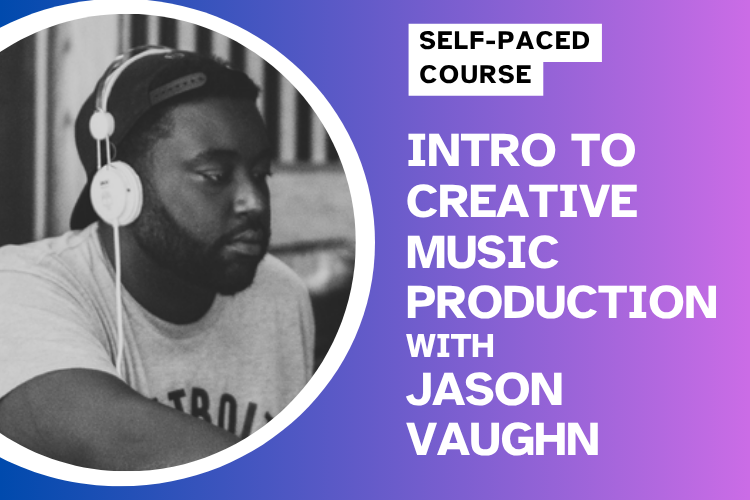 SELF-PACED COURSE

INTRO TO CREATIVE MUSIC PRODUCTION WITH JASON VAUGHN